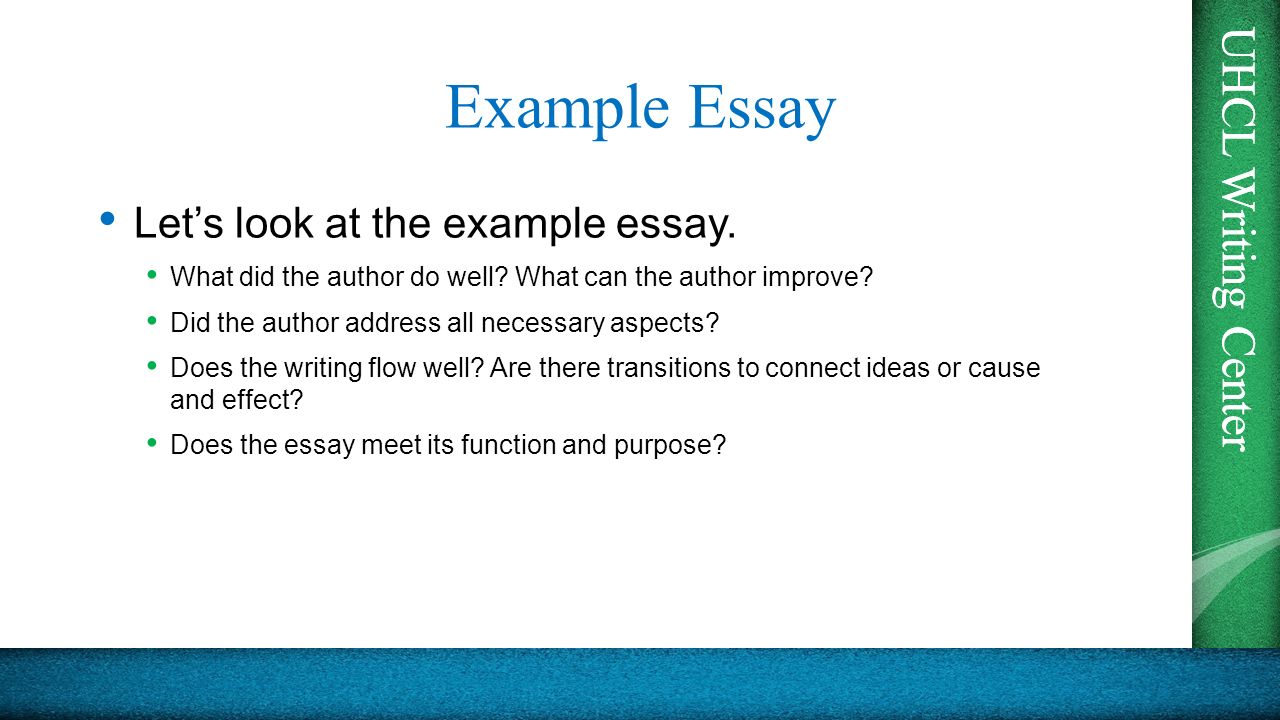 Example Essay

• Let's look at the example essay.

• What did the author do well? What can the author improve?

• Did the author address all necessary aspects?

• Does the writing flow well? Are there transitions to connect ideas or cause and effect?

• Does the essay meet its function and purpose?

UHCL Writing Center